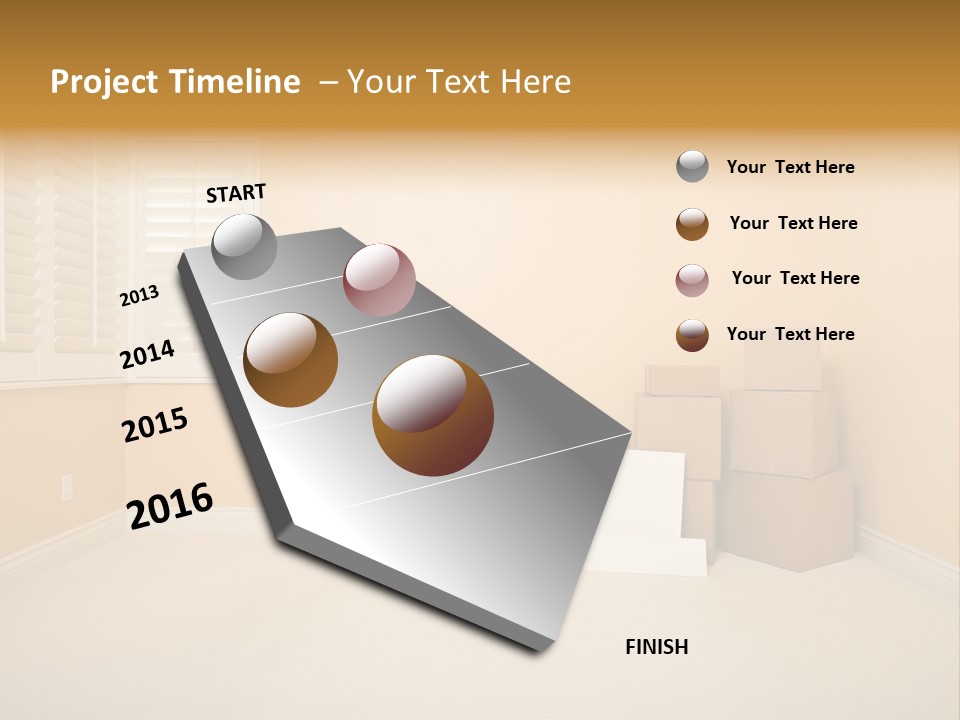 Project Timeline – Your Text Here

START

2013

2014

2015

2016

FINISH

Your Text Here

Your Text Here

Your Text Here

Your Text Here